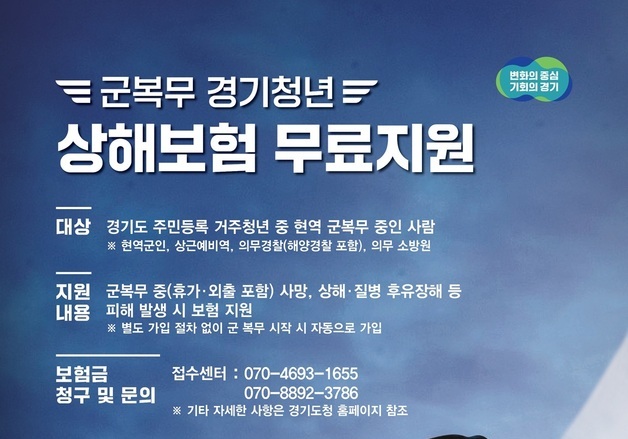 변화의 중심
기회의 경기

군복무 경기청년
상해보험 무료지원

대상 경기도 주민등록 거주청년 중 현역 군복무 중인 사람
※ 현역군인, 상근예비역, 의무경찰(해양경찰 포함), 의무 소방원

지원 내용 군복무 중(휴가·외출 포함) 사망, 상해·질병 후유장해 등 피해 발생 시 보험 지원
※ 별도 가입 절차 없이 군 복무 시작 시 자동으로 가입

보험금 청구 및 문의 접수센터 : 070-4693-1655
070-8892-3786
※ 기타 자세한 사항은 경기도청 홈페이지 참조